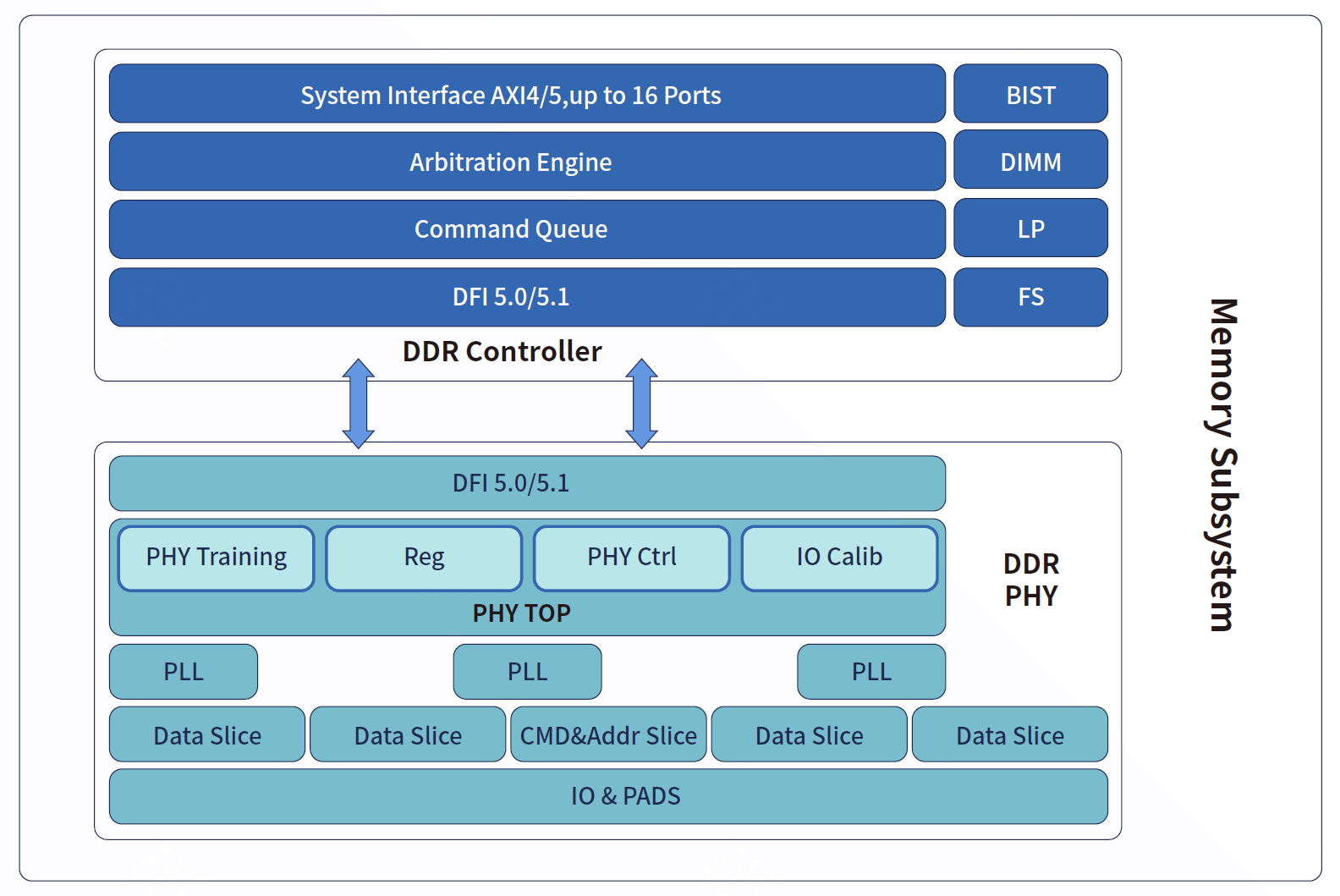 System Interface AXI4/5,up to 16 Ports

BIST

Arbitration Engine

DIMM

Command Queue

LP

DFI 5.0/5.1

FS

DDR Controller

DFI 5.0/5.1

PHY Training

Reg

PHY Ctrl

IO Calib

PHY TOP

DDR PHY

PLL

PLL

PLL

Data Slice

Data Slice

CMD&Addr Slice

Data Slice

Data Slice

IO & PADS

Memory Subsystem